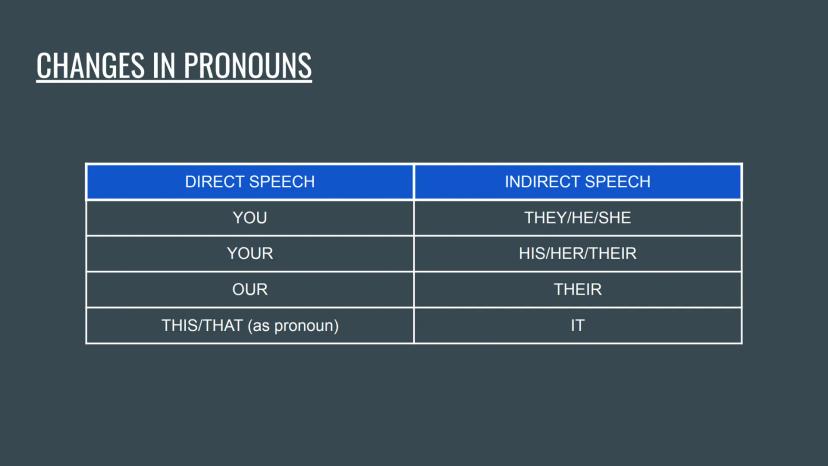 CHANGES IN PRONOUNS

| DIRECT SPEECH | INDIRECT SPEECH |
|---|---|
| YOU | THEY/HE/SHE |
| YOUR | HIS/HER/THEIR |
| OUR | THEIR |
| THIS/THAT (as pronoun) | IT |